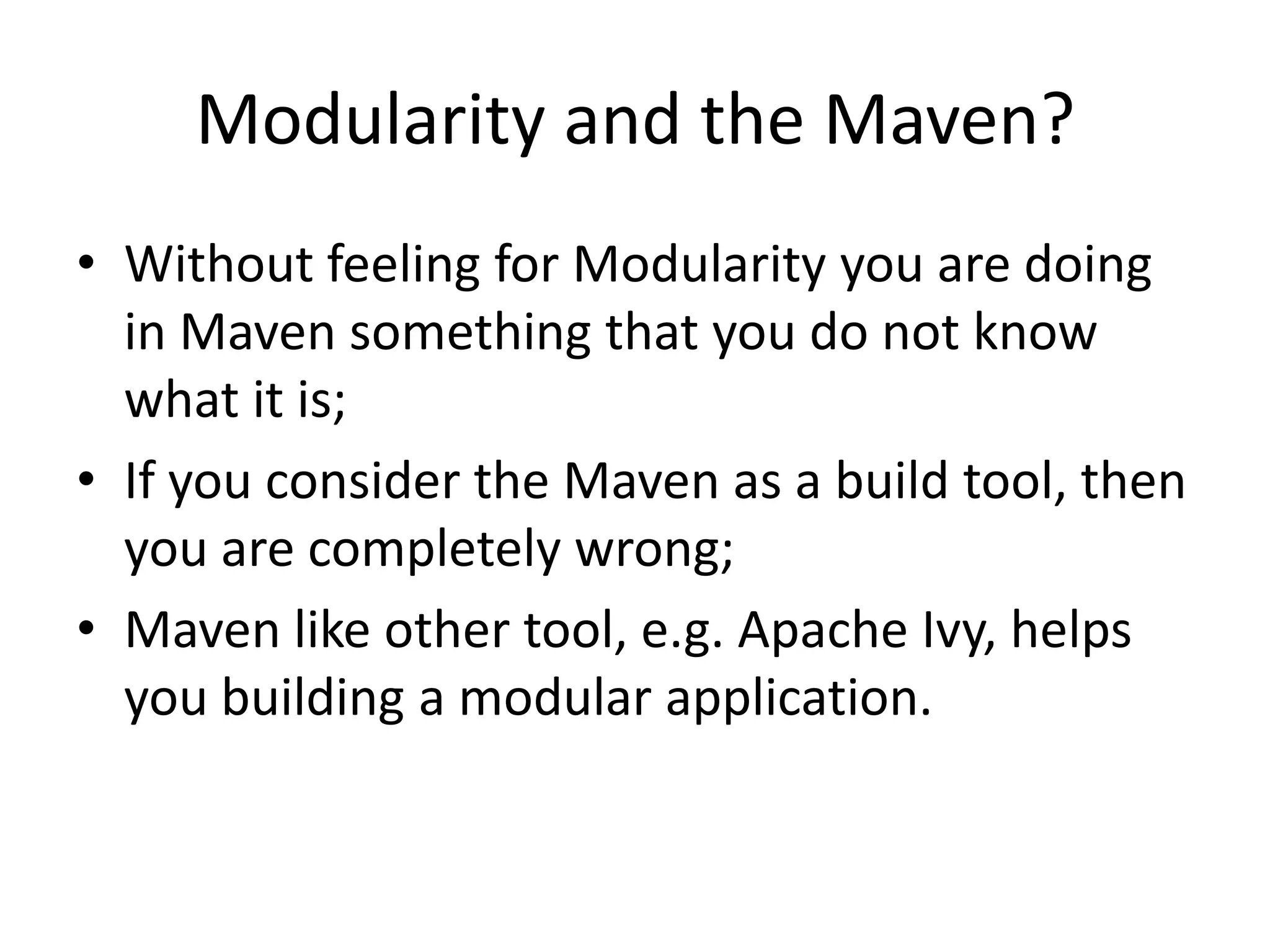 Modularity and the Maven?

• Without feeling for Modularity you are doing in Maven something that you do not know what it is;
• If you consider the Maven as a build tool, then you are completely wrong;
• Maven like other tool, e.g. Apache Ivy, helps you building a modular application.